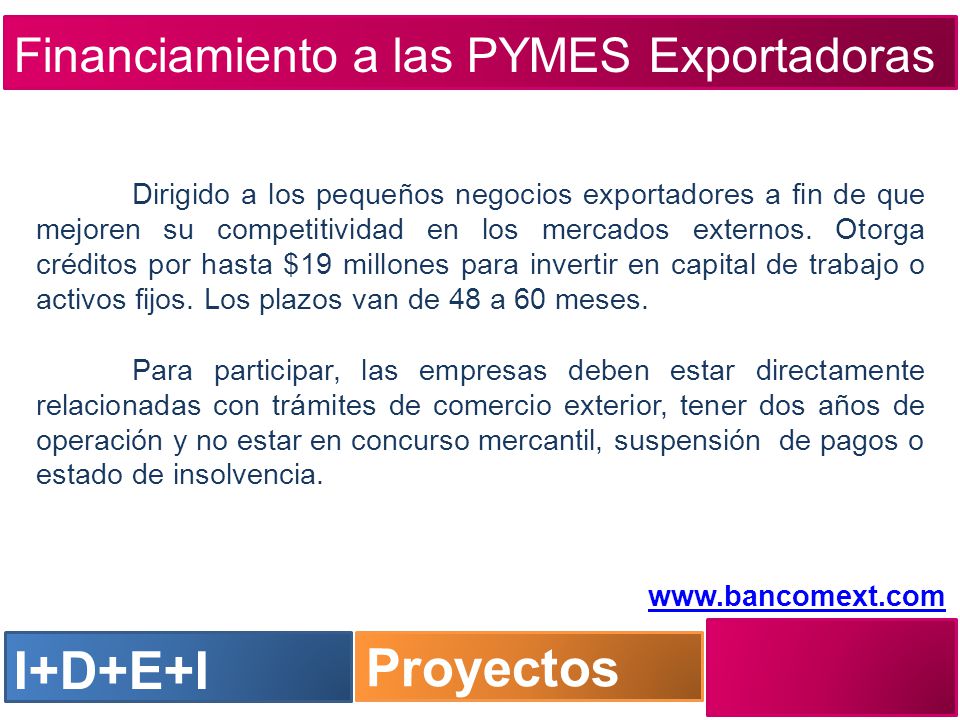 Financiamiento a las PYMES Exportadoras

Dirigido a los pequeños negocios exportadores a fin de que mejoren su competitividad en los mercados externos. Otorga créditos por hasta \$19 millones para invertir en capital de trabajo o activos fijos. Los plazos van de 48 a 60 meses.

Para participar, las empresas deben estar directamente relacionadas con trámites de comercio exterior, tener dos años de operación y no estar en concurso mercantil, suspensión de pagos o estado de insolvencia.

www.bancomext.com

I+D+E+I

Proyectos